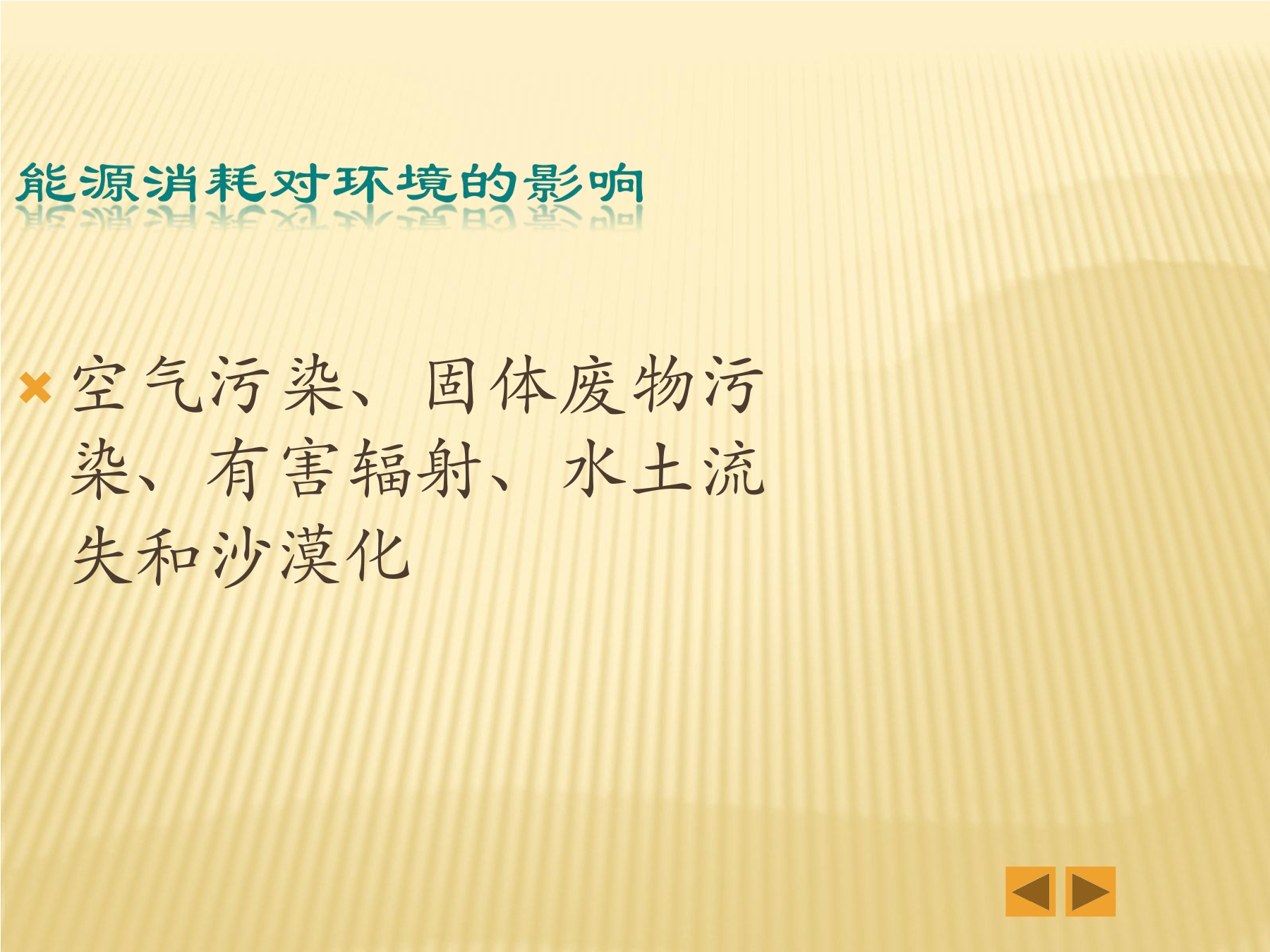 能源消耗对环境的影响

× 空气污染、固体废物污染、有害辐射、水土流失和沙漠化